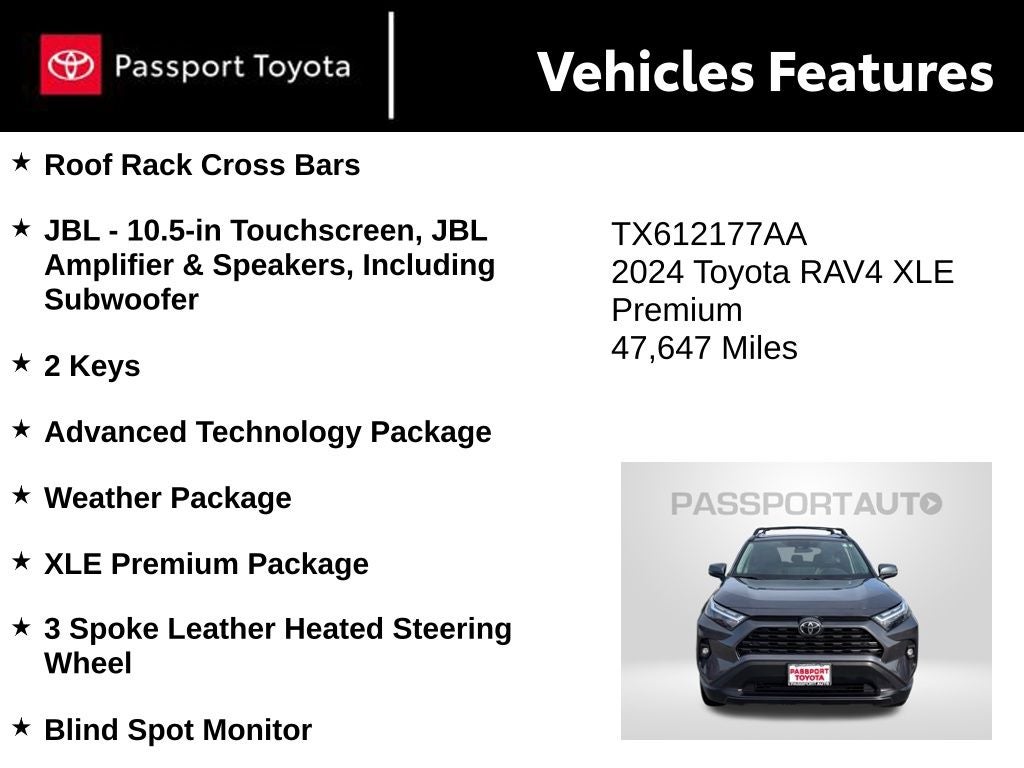 Passport Toyota

Vehicles Features

★ Roof Rack Cross Bars

★ JBL - 10.5-in Touchscreen, JBL Amplifier & Speakers, Including Subwoofer

★ 2 Keys

★ Advanced Technology Package

★ Weather Package

★ XLE Premium Package

★ 3 Spoke Leather Heated Steering Wheel

★ Blind Spot Monitor

TX612177AA
2024 Toyota RAV4 XLE Premium
47,647 Miles

PASSPORTAUTO

PASSPORT TOYOTA